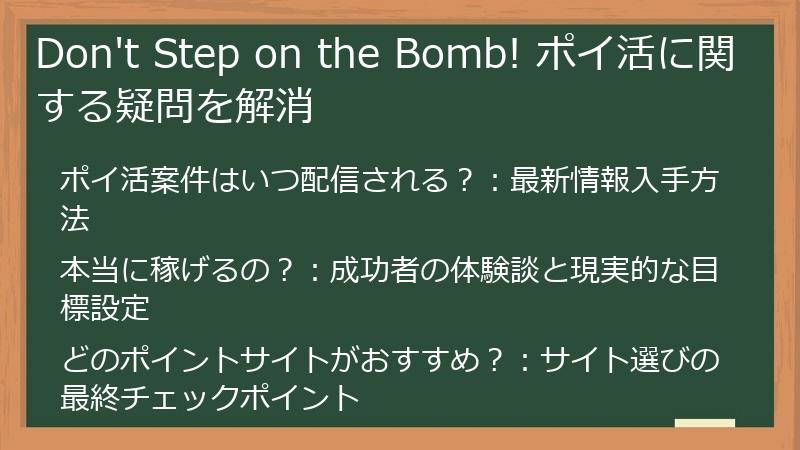 Don't Step on the Bomb! ポイ活に関する疑問を解消

ポイ活案件はいつ配信される？：最新情報入手方法

本当に稼げるの？：成功者の体験談と現実的な目標設定

どのポイントサイトがおすすめ？：サイト選びの最終チェックポイント